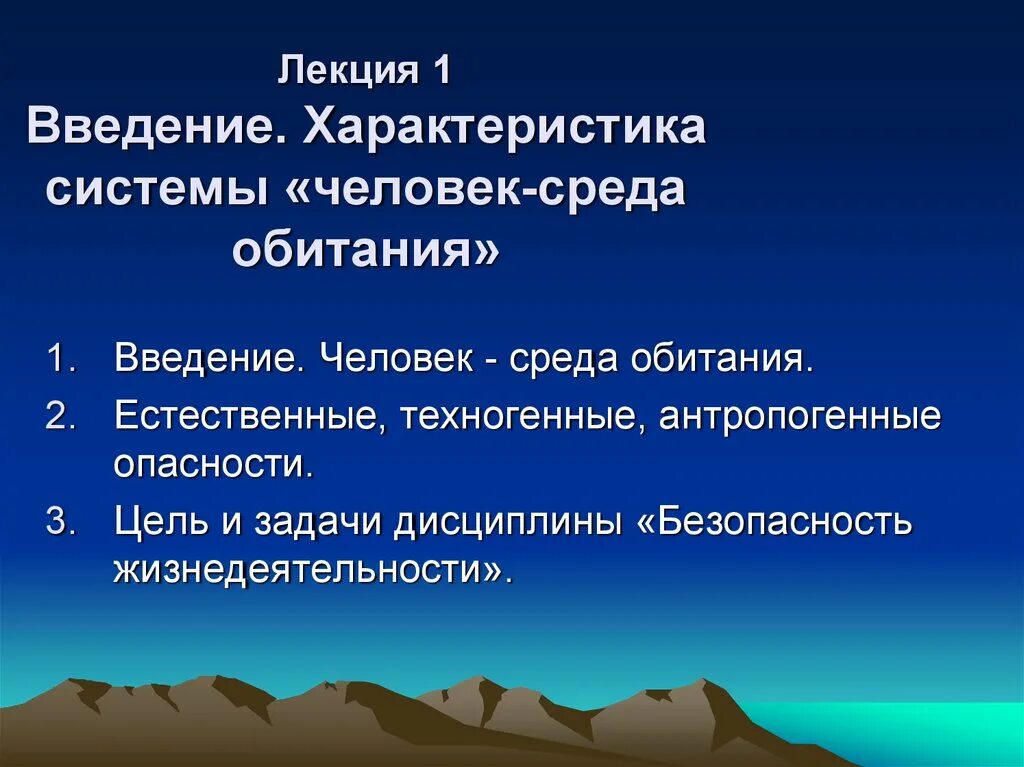 Лекция 1
Введение. Характеристика системы «человек-среда обитания»

1. Введение. Человек - среда обитания.
2. Естественные, техногенные, антропогенные опасности.
3. Цель и задачи дисциплины «Безопасность жизнедеятельности».